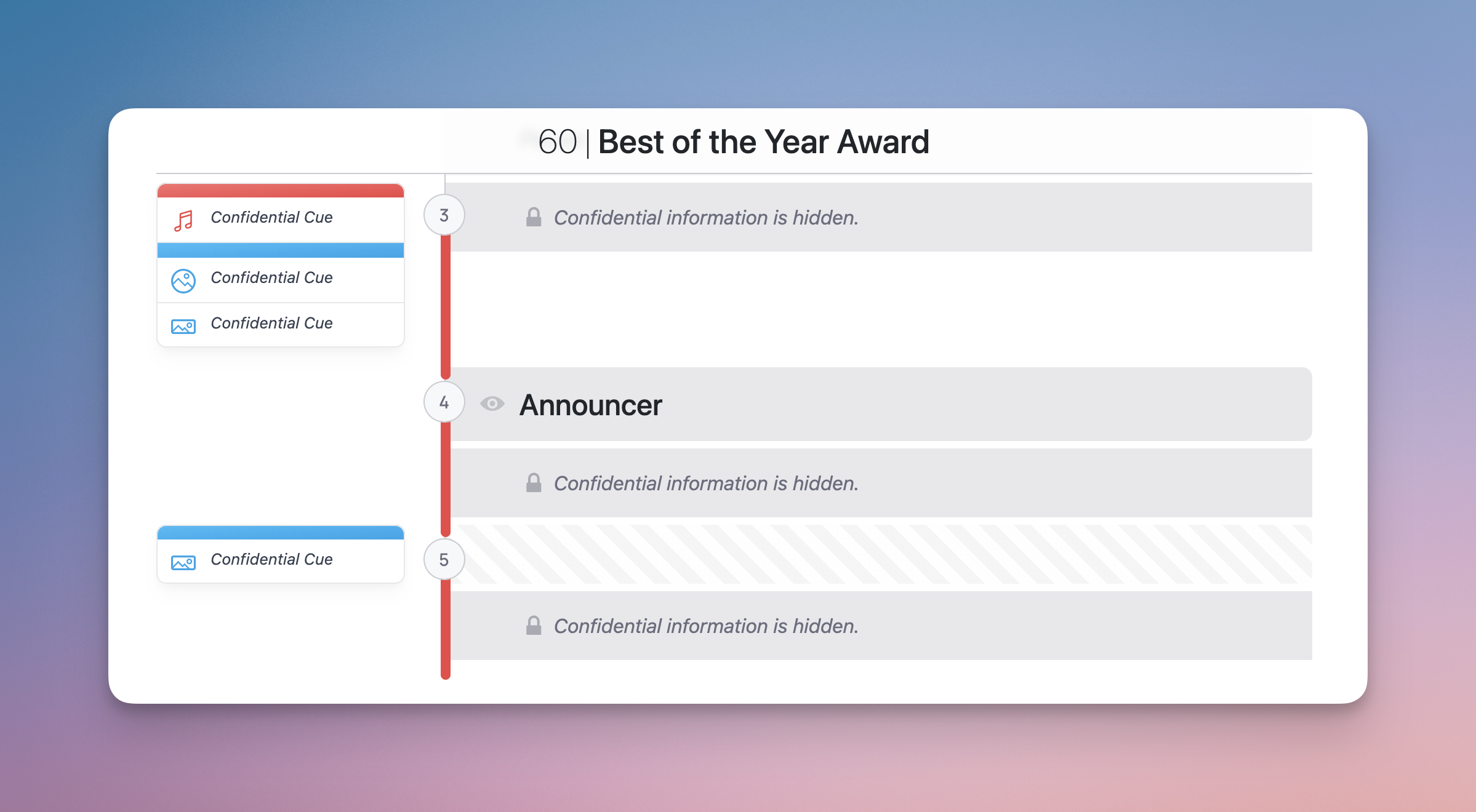 60 | Best of the Year Award

Confidential Cue

Confidential Cue

Confidential Cue

3

Confidential information is hidden.

4

Announcer

Confidential information is hidden.

Confidential Cue

5

Confidential information is hidden.